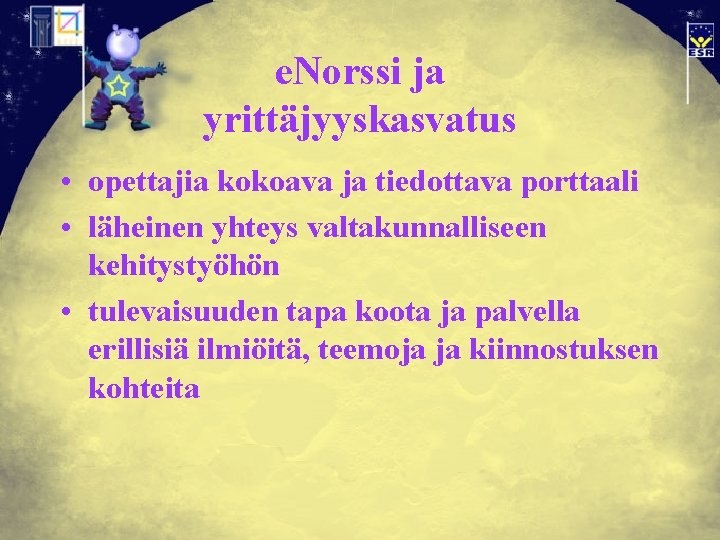 ESR

eNorssi ja yrittäjyyskasvatus

• opettajia kokoava ja tiedottava porttaali
• läheinen yhteys valtakunnalliseen kehitystyöhön
• tulevaisuuden tapa koota ja palvella erillisiä ilmiöitä, teemoja ja kiinnostuksen kohteita